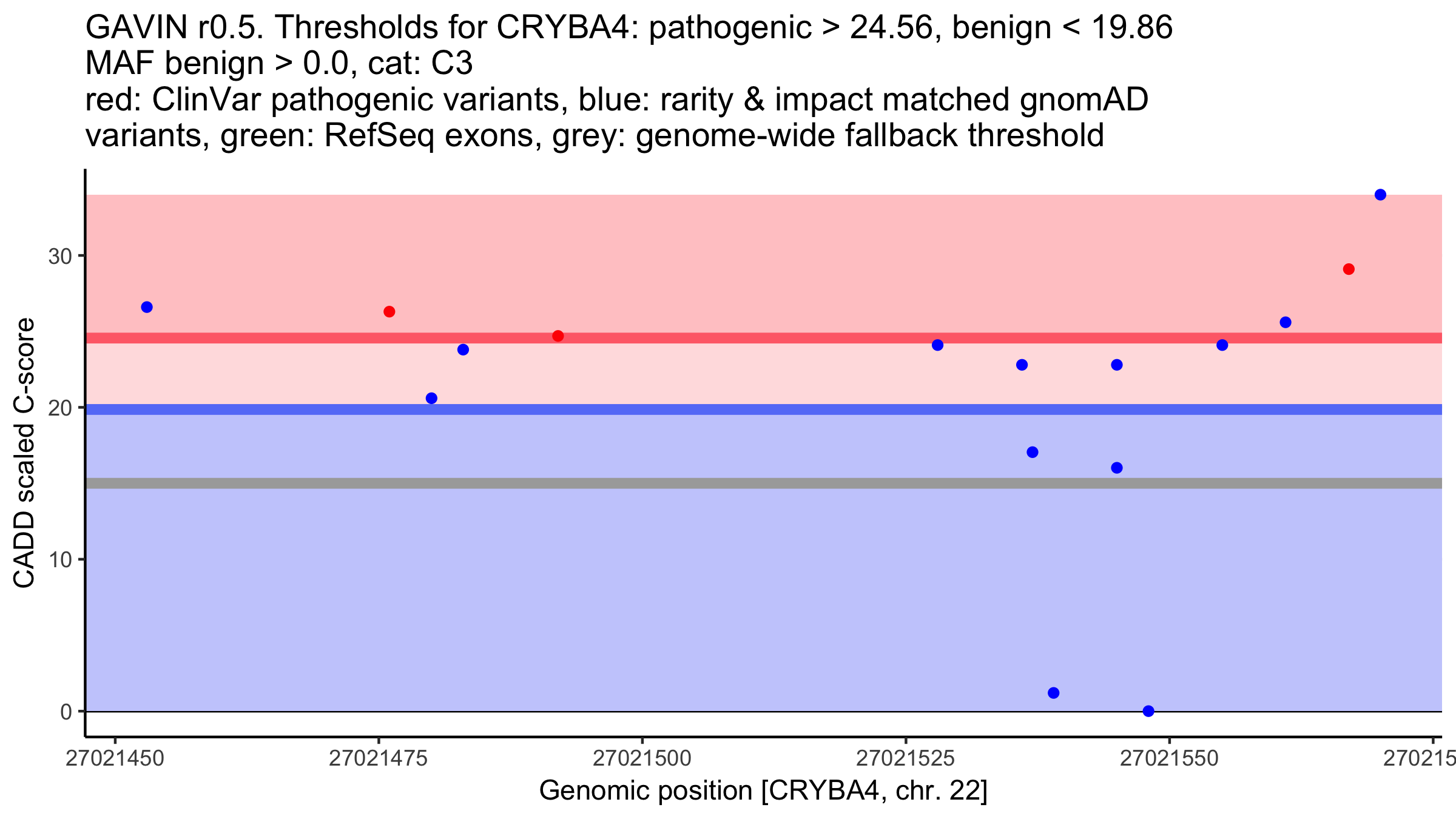 GAVIN r0.5. Thresholds for CRYBA4: pathogenic > 24.56, benign < 19.86
MAF benign > 0.0, cat: C3
red: ClinVar pathogenic variants, blue: rarity & impact matched gnomAD variants, green: RefSeq exons, grey: genome-wide fallback threshold

CADD scaled C-score

30
20
10
0

27021450
27021475
27021500
27021525
27021550
270215

Genomic position [CRYBA4, chr. 22]